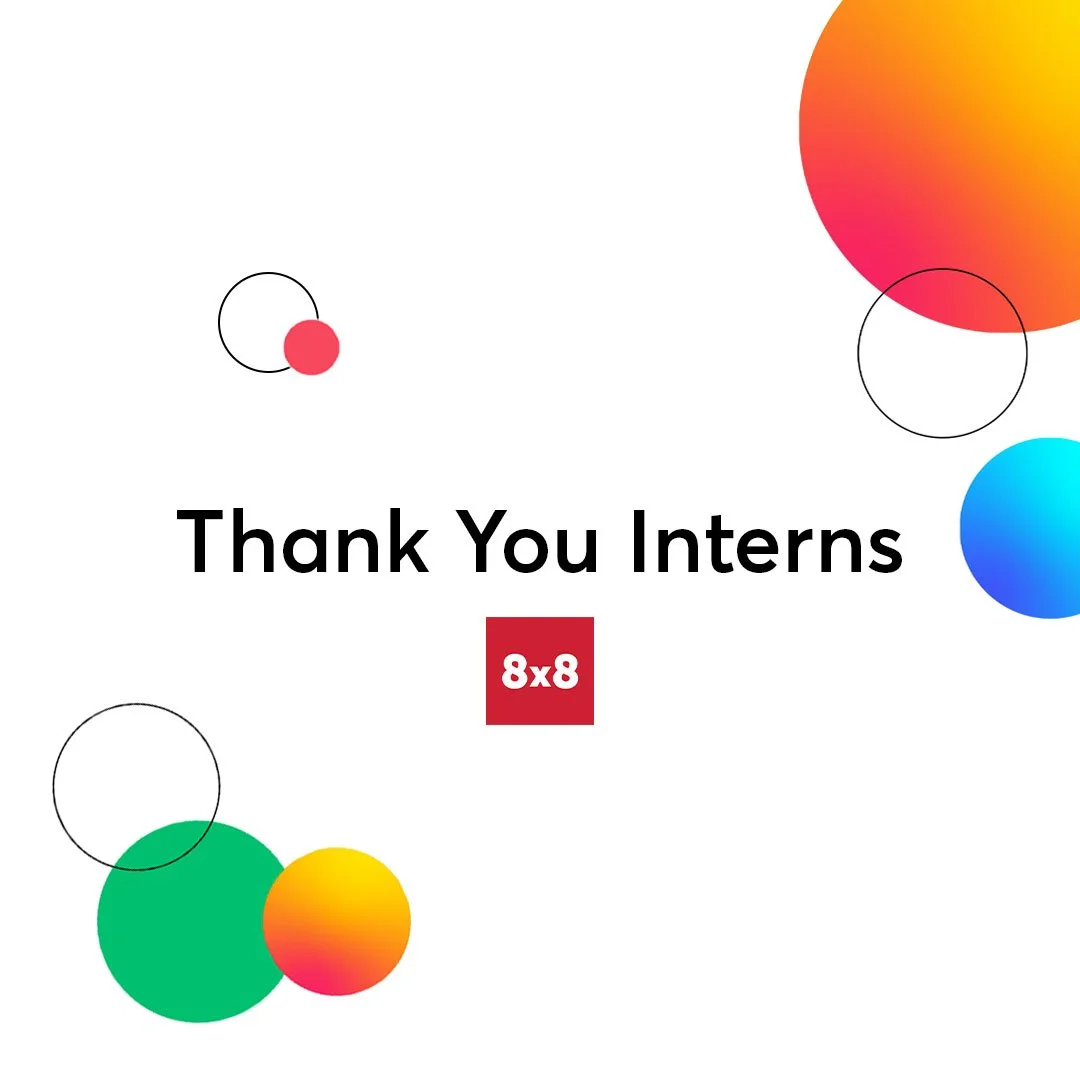 Thank You Interns

8x8